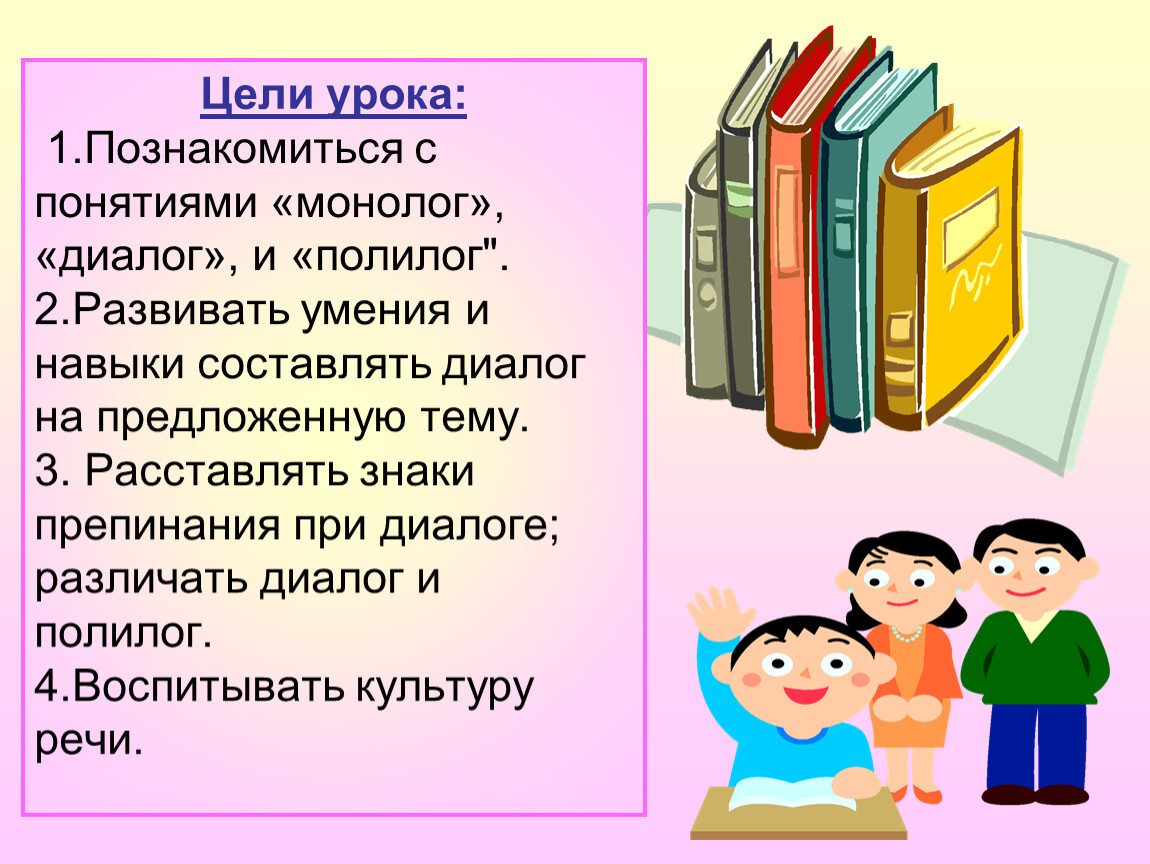 Цели урока:

1.Познакомиться с понятиями «монолог», «диалог», и «полилог".
2.Развивать умения и навыки составлять диалог на предложенную тему.
3. Расставлять знаки препинания при диалоге; различать диалог и полилог.
4.Воспитывать культуру речи.